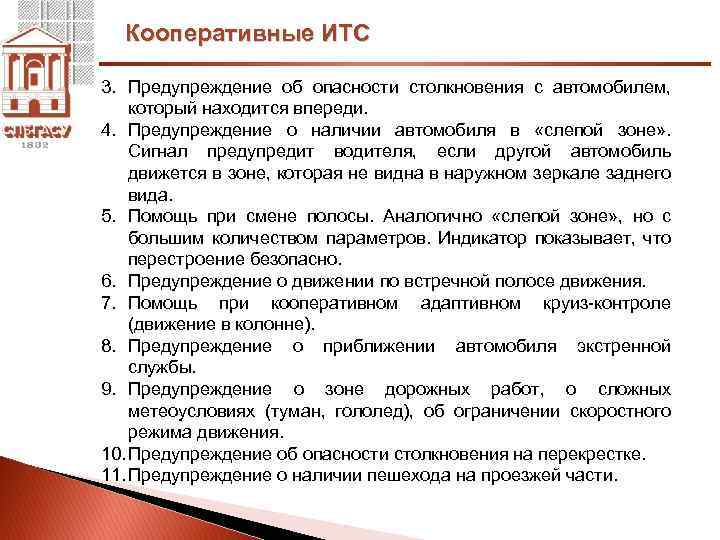 СПбГАСУ
1832

Кооперативные ИТС

3. Предупреждение об опасности столкновения с автомобилем, который находится впереди.
4. Предупреждение о наличии автомобиля в «слепой зоне». Сигнал предупредит водителя, если другой автомобиль движется в зоне, которая не видна в наружном зеркале заднего вида.
5. Помощь при смене полосы. Аналогично «слепой зоне», но с большим количеством параметров. Индикатор показывает, что перестроение безопасно.
6. Предупреждение о движении по встречной полосе движения.
7. Помощь при кооперативном адаптивном круиз-контроле (движение в колонне).
8. Предупреждение о приближении автомобиля экстренной службы.
9. Предупреждение о зоне дорожных работ, о сложных метеоусловиях (туман, гололед), об ограничении скоростного режима движения.
10. Предупреждение об опасности столкновения на перекрестке.
11. Предупреждение о наличии пешехода на проезжей части.